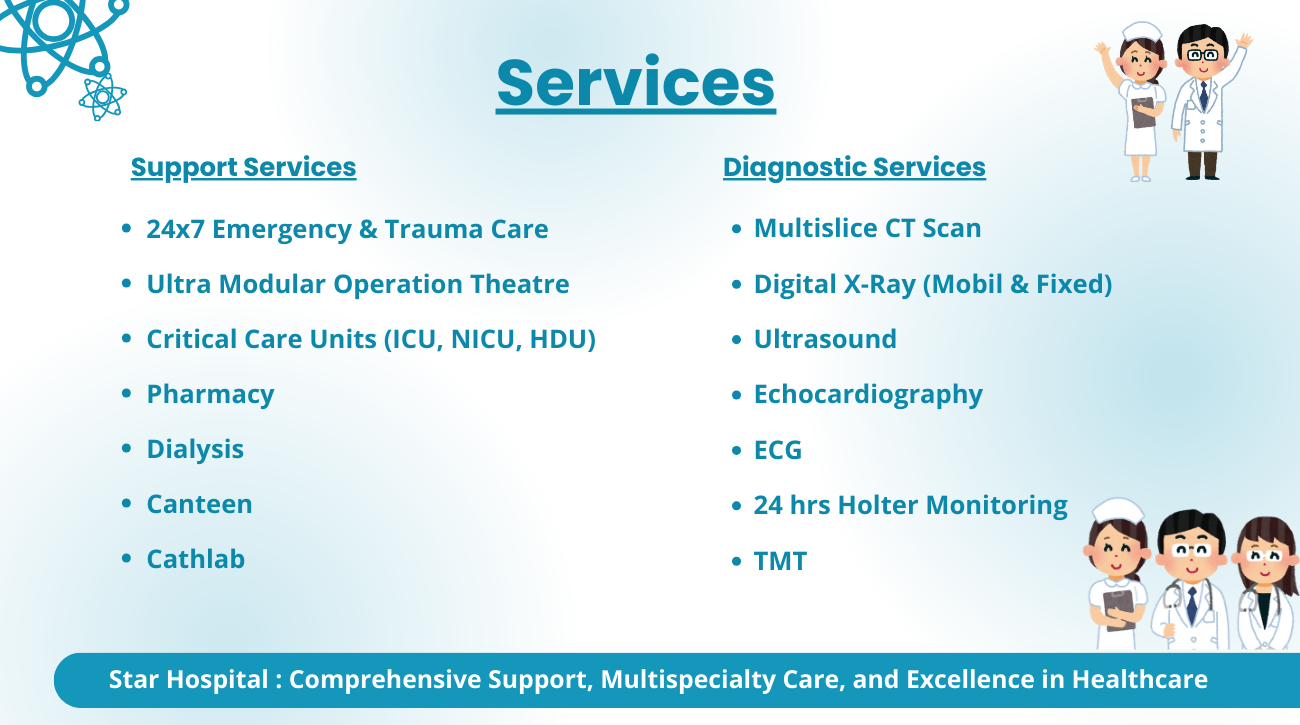 Services

Support Services

- 24x7 Emergency & Trauma Care
- Ultra Modular Operation Theatre
- Critical Care Units (ICU, NICU, HDU)
- Pharmacy
- Dialysis
- Canteen
- Cathlab

Diagnostic Services

- Multislice CT Scan
- Digital X-Ray (Mobil & Fixed)
- Ultrasound
- Echocardiography
- ECG
- 24 hrs Holter Monitoring
- TMT

Star Hospital : Comprehensive Support, Multispecialty Care, and Excellence in Healthcare